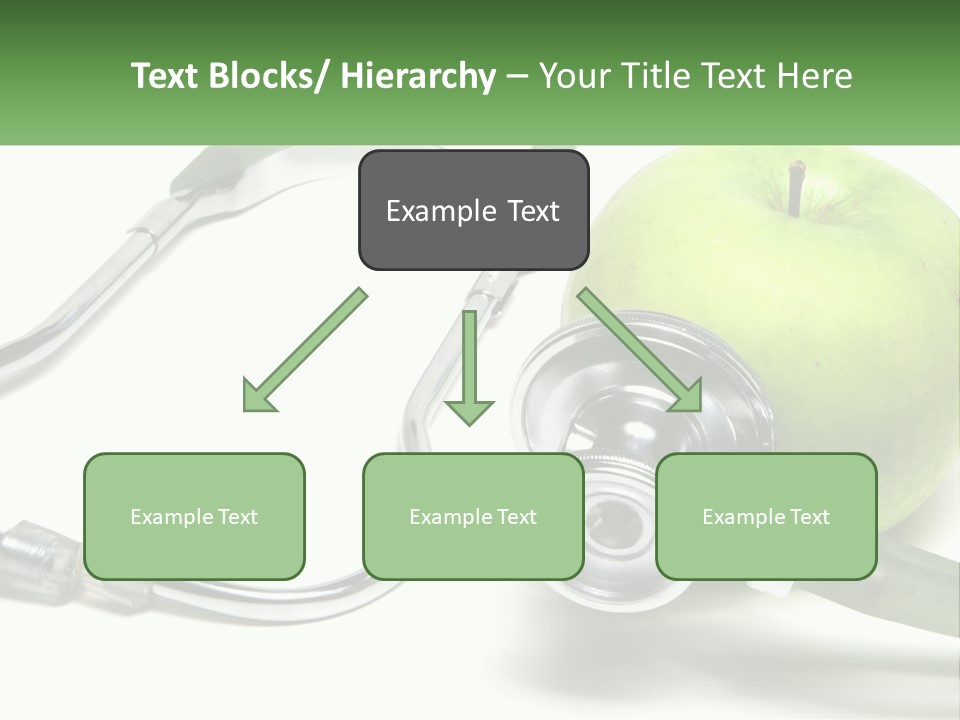 Text Blocks/ Hierarchy – Your Title Text Here

Example Text

Example Text

Example Text

Example Text